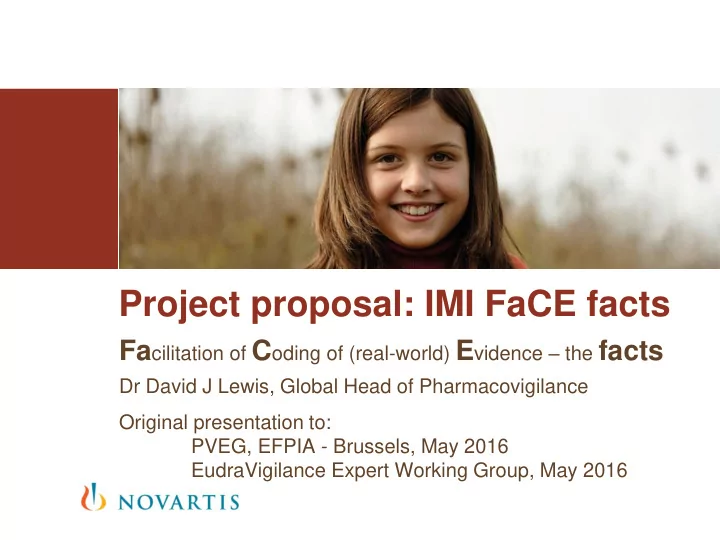 Project proposal: IMI FaCE facts

Facilitation of Coding of (real-world) Evidence – the facts

Dr David J Lewis, Global Head of Pharmacovigilance

Original presentation to:
PVEG, EFPIA - Brussels, May 2016
EudraVigilance Expert Working Group, May 2016

NOVARTIS